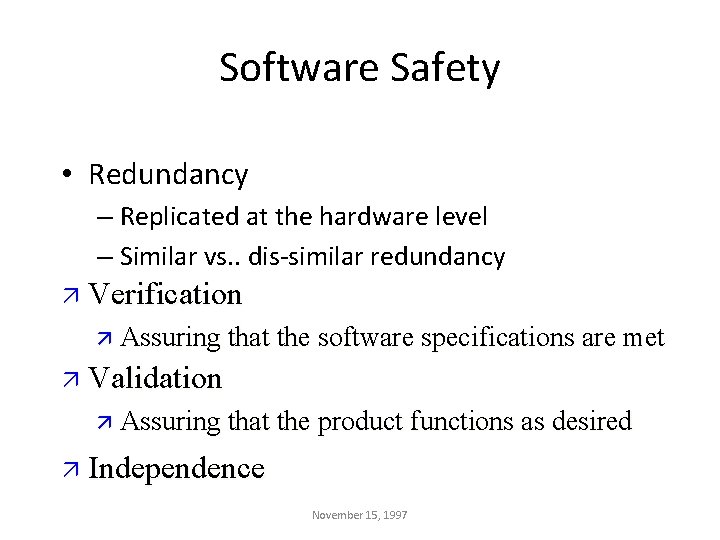 Software Safety

• Redundancy

– Replicated at the hardware level

– Similar vs.. dis-similar redundancy

↗ Verification

↗ Assuring that the software specifications are met

↗ Validation

↗ Assuring that the product functions as desired

↗ Independence

November 15, 1997